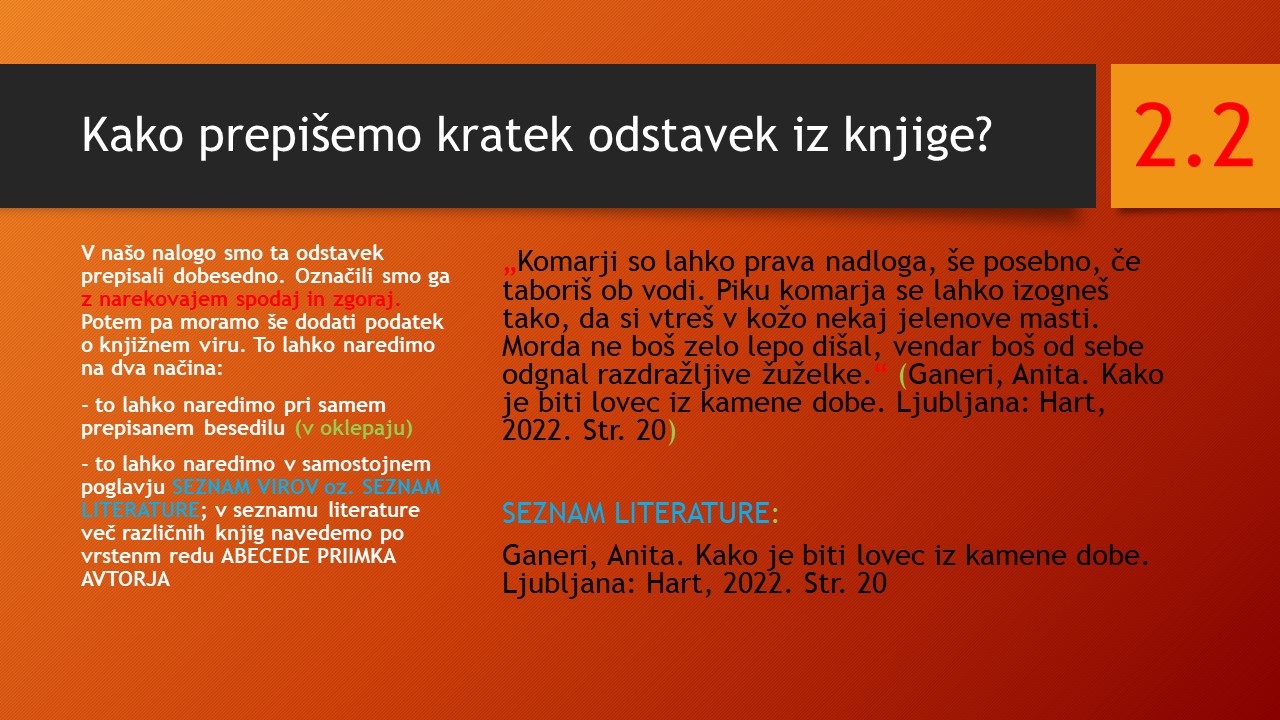 Kako prepišemo kratek odstavek iz knjige?

2.2

V našo nalogo smo ta odstavek prepisali dobesedno. Označili smo ga z narekovajem spodaj in zgoraj. Potem pa moramo še dodati podatek o knjižnem viru. To lahko naredimo na dva načina:

- to lahko naredimo pri samem prepisanem besedilu (v oklepaju)

- to lahko naredimo v samostojnem poglavju SEZNAM VIROV oz. SEZNAM LITERATURE; v seznamu literature več različnih knjig navedemo po vrstenm redu ABECEDE PRIIMKA AVTORJA

„Komarji so lahko prava nadloga, še posebno, če taboriš ob vodi. Piku komarja se lahko izogneš tako, da si vtreš v kožo nekaj jelenove masti. Morda ne boš zelo lepo dišal, vendar boš od sebe odgnal razdražljive žuželke.“ (Ganeri, Anita. Kako je biti lovec iz kamene dobe. Ljubljana: Hart, 2022. Str. 20)

SEZNAM LITERATURE:

Ganeri, Anita. Kako je biti lovec iz kamene dobe. Ljubljana: Hart, 2022. Str. 20